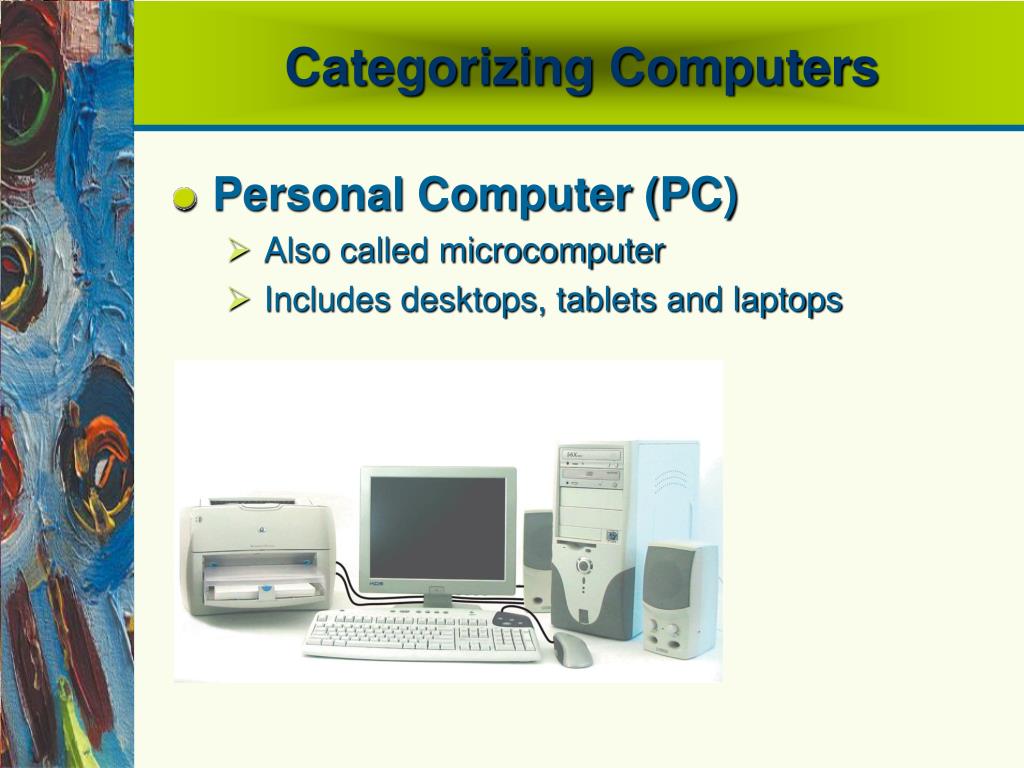 Categorizing Computers

Personal Computer (PC)

Also called microcomputer

Includes desktops, tablets and laptops